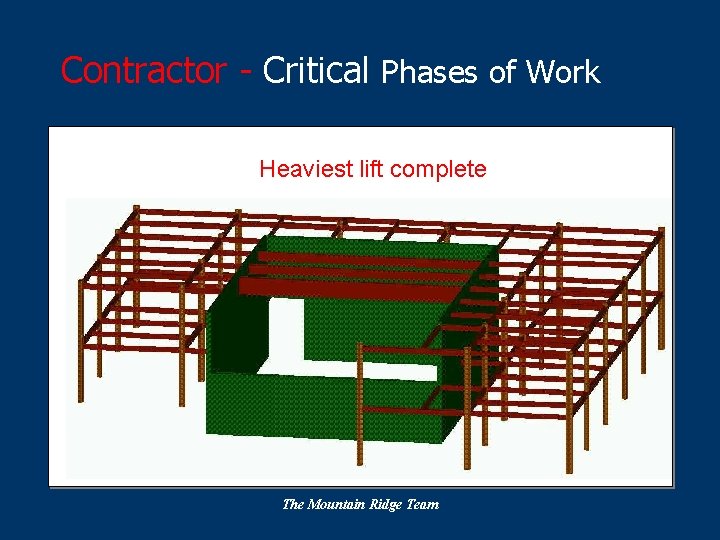 Contractor - Critical Phases of Work

Heaviest lift complete

The Mountain Ridge Team